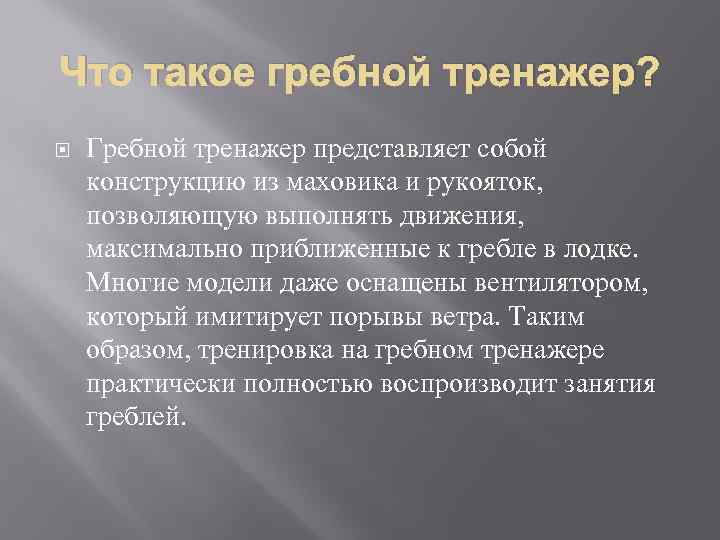 Что такое гребной тренажер?

Гребной тренажер представляет собой конструкцию из маховика и рукояток, позволяющую выполнять движения, максимально приближенные к гребле в лодке. Многие модели даже оснащены вентилятором, который имитирует порывы ветра. Таким образом, тренировка на гребном тренажере практически полностью воспроизводит занятия греблей.